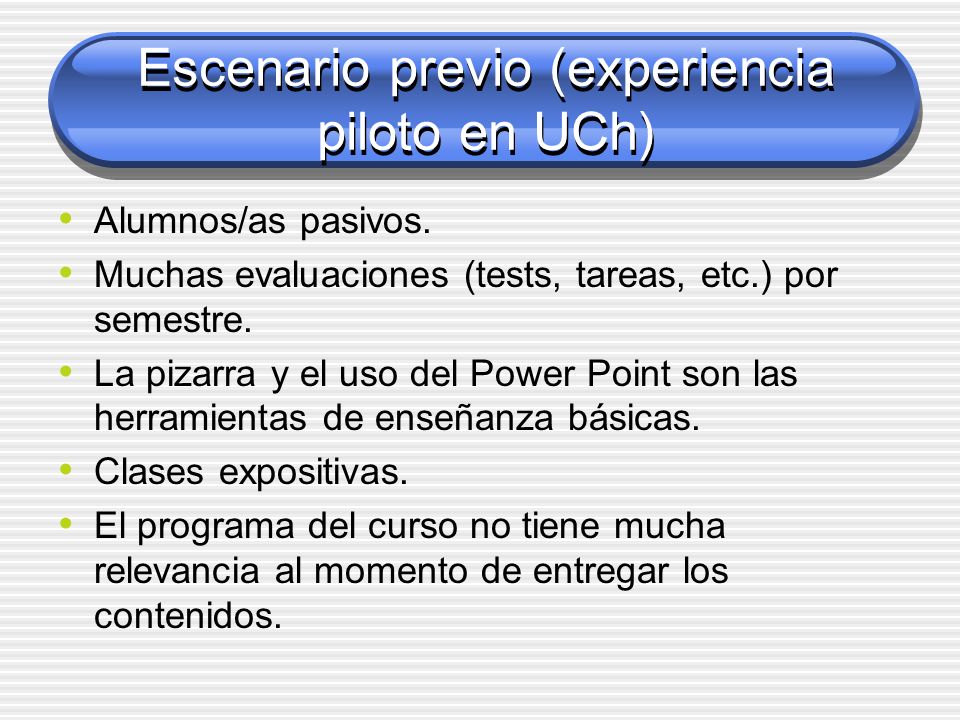 Escenario previo (experiencia piloto en UCh)

• Alumnos/as pasivos.
• Muchas evaluaciones (tests, tareas, etc.) por semestre.
• La pizarra y el uso del Power Point son las herramientas de enseñanza básicas.
• Clases expositivas.
• El programa del curso no tiene mucha relevancia al momento de entregar los contenidos.